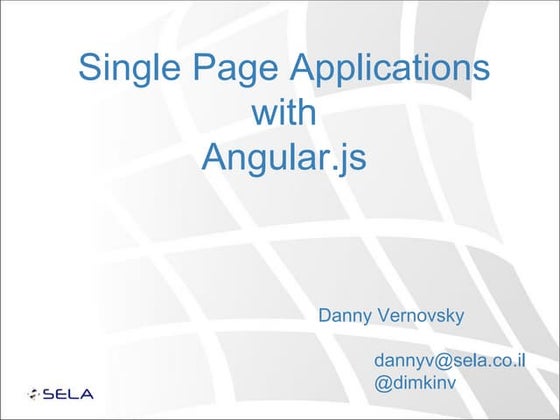 Single Page Applications with Angular.js

Danny Vernovsky

dannyv@sela.co.il
@dimkinv

SELA